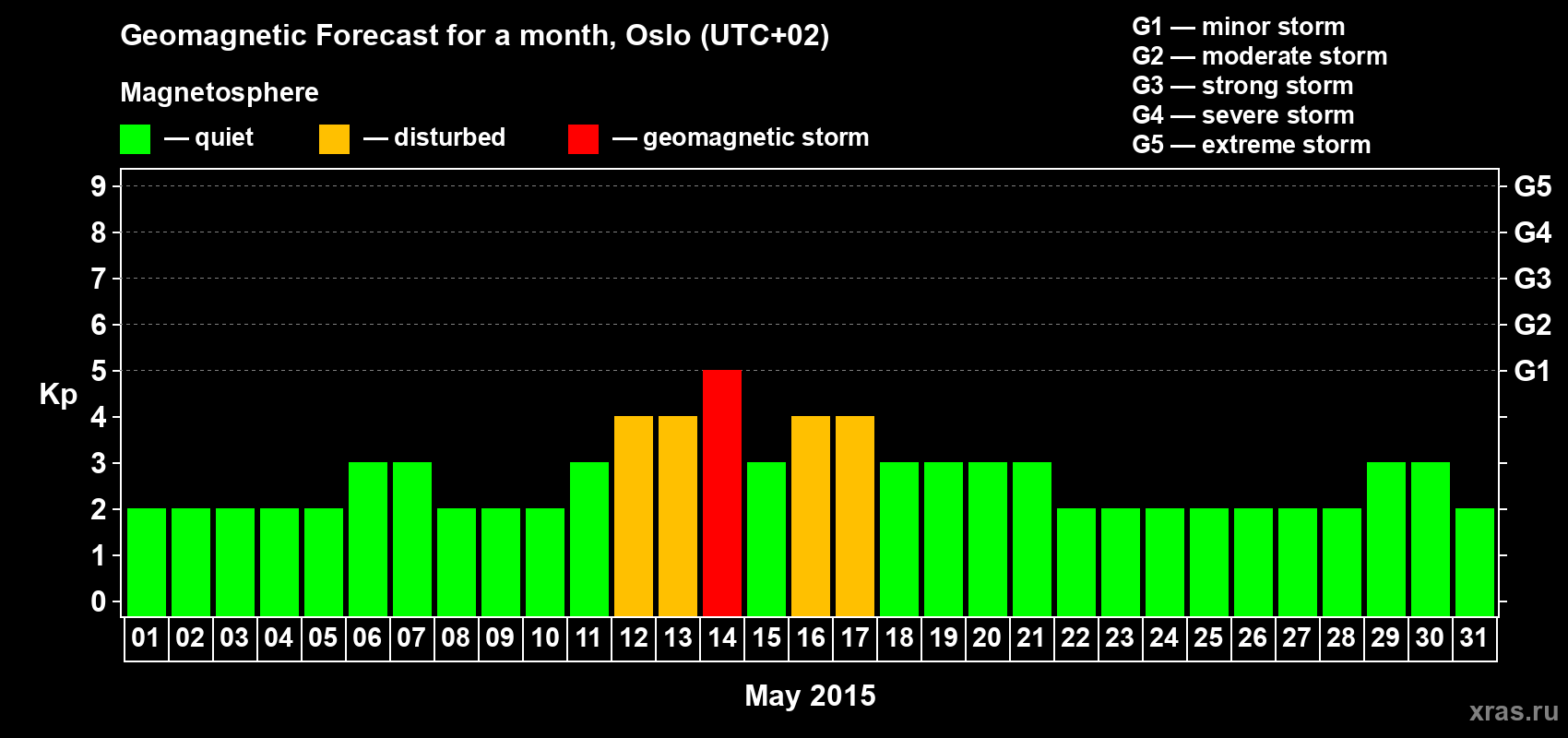 Geomagnetic Forecast for a month, Oslo (UTC+02)

Magnetosphere

— quiet — disturbed — geomagnetic storm

G1 — minor storm
G2 — moderate storm
G3 — strong storm
G4 — severe storm
G5 — extreme storm

Kp

9
8
7
6
5
4
3
2
1
0

G5
G4
G3
G2
G1

01 02 03 04 05 06 07 08 09 10 11 12 13 14 15 16 17 18 19 20 21 22 23 24 25 26 27 28 29 30 31

May 2015

xras.ru